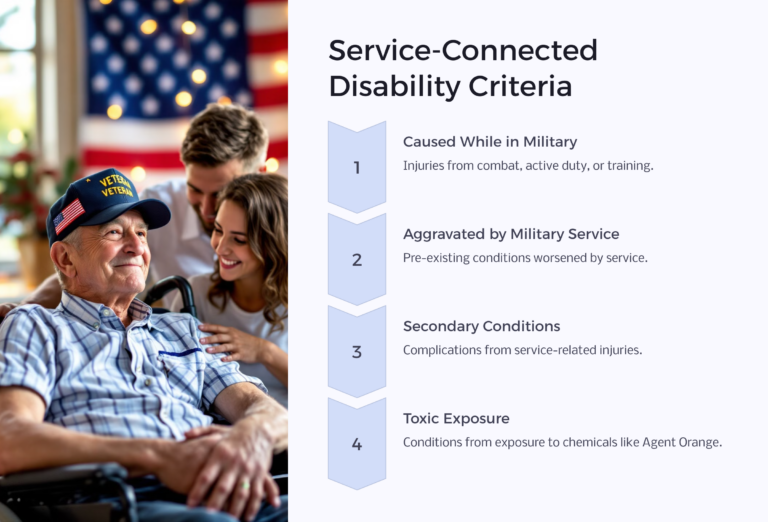 VETERAN VETERAN

Service-Connected Disability Criteria

1

Caused While in Military

Injuries from combat, active duty, or training.

2

Aggravated by Military Service

Pre-existing conditions worsened by service.

3

Secondary Conditions

Complications from service-related injuries.

4

Toxic Exposure

Conditions from exposure to chemicals like Agent Orange.